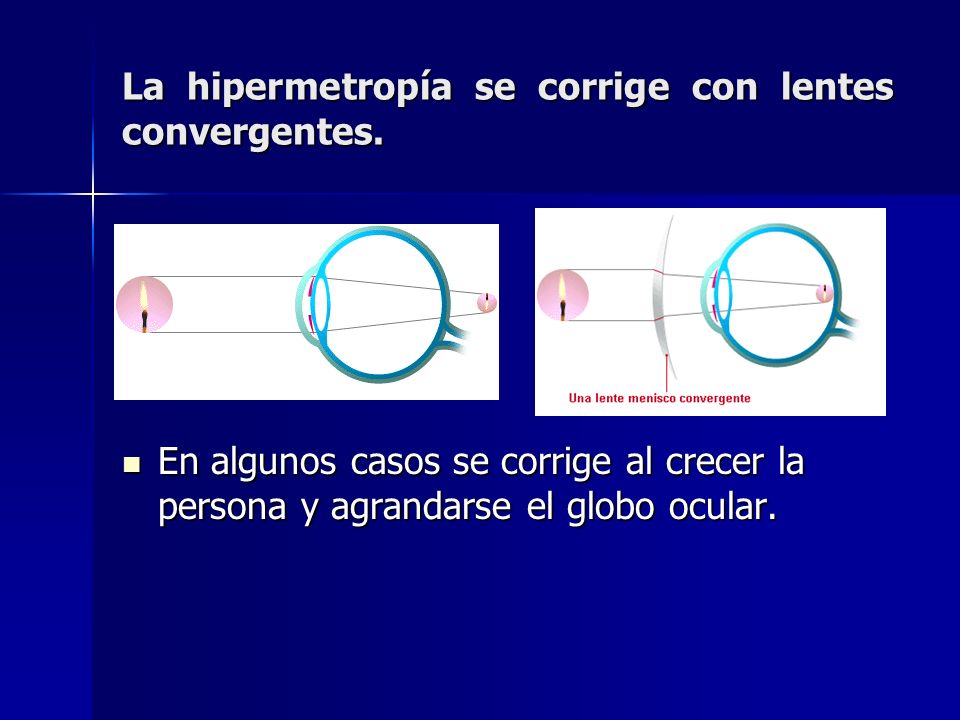 La hipermetropía se corrige con lentes convergentes.

Una lente menisco convergente

En algunos casos se corrige al crecer la persona y agrandarse el globo ocular.